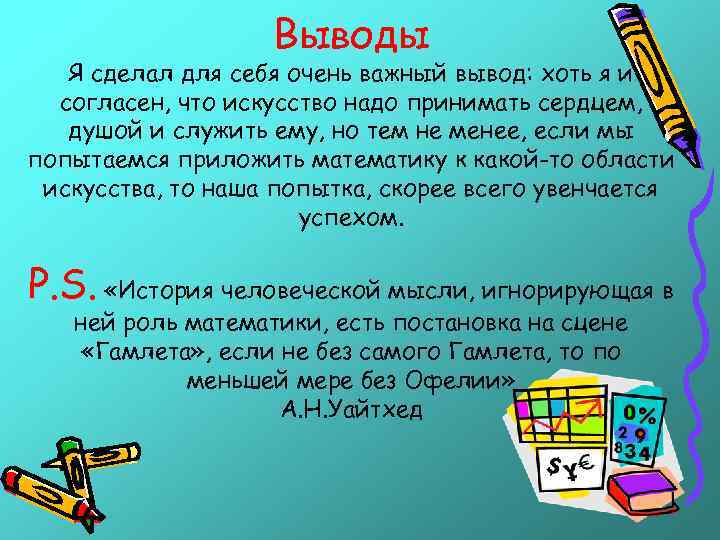 Выводы

Я сделал для себя очень важный вывод: хоть я и согласен, что искусство надо принимать сердцем, душой и служить ему, но тем не менее, если мы попытаемся приложить математику к какой-то области искусства, то наша попытка, скорее всего увенчается успехом.

P.S. «История человеческой мысли, игнорирующая в ней роль математики, есть постановка на сцене «Гамлета», если не без самого Гамлета, то по меньшей мере без Офелии»
А.Н.Уайтхед

0%
2 9
8 3 4
$¥€